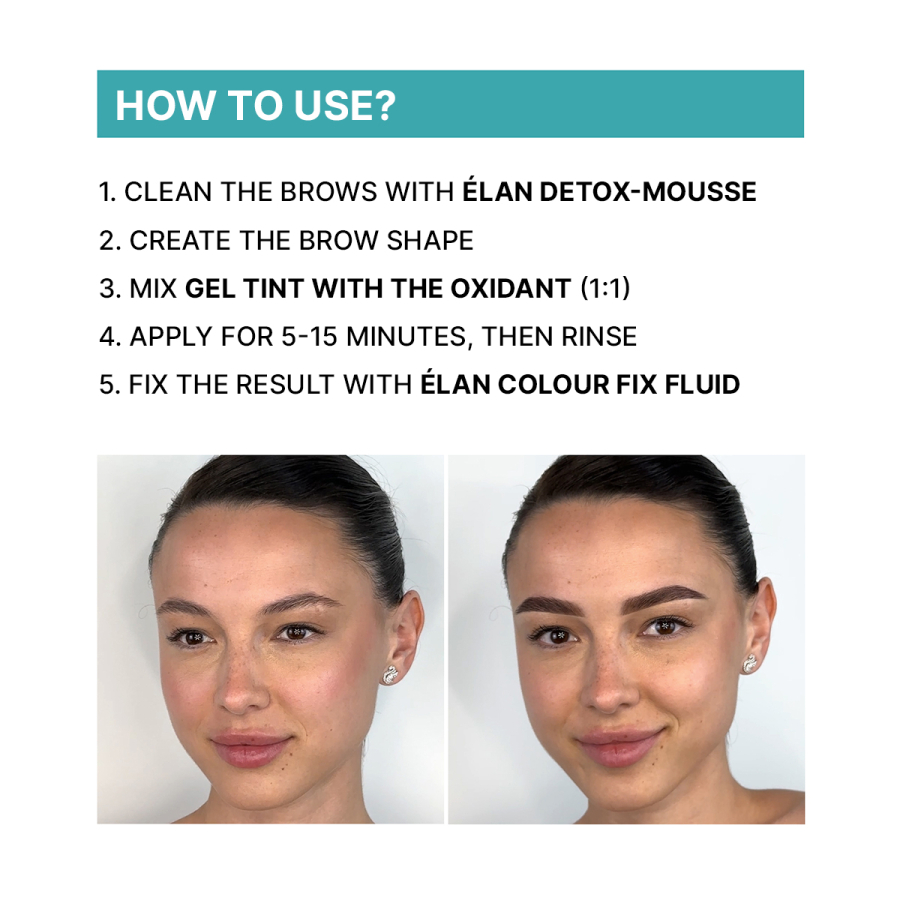 HOW TO USE?

1. CLEAN THE BROWS WITH ÉLAN DETOX-MOUSSE
2. CREATE THE BROW SHAPE
3. MIX GEL TINT WITH THE OXIDANT (1:1)
4. APPLY FOR 5-15 MINUTES, THEN RINSE
5. FIX THE RESULT WITH ÉLAN COLOUR FIX FLUID